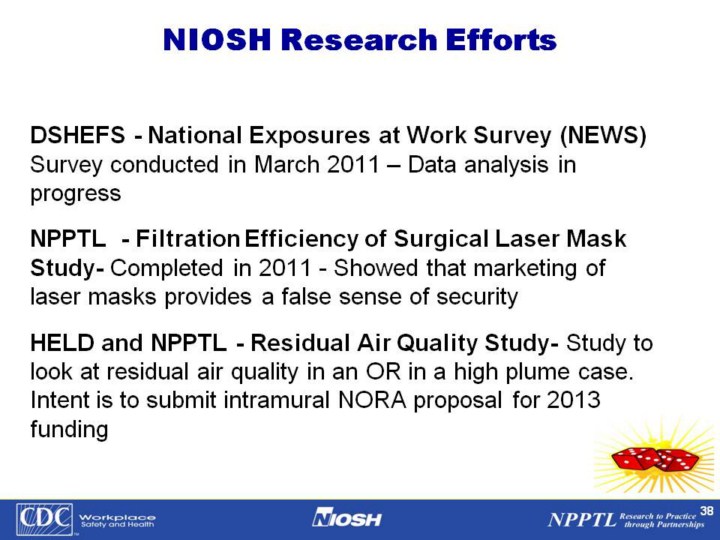 NIOSH Research Efforts

DSHEFS - National Exposures at Work Survey (NEWS) Survey conducted in March 2011 – Data analysis in progress

NPPTL - Filtration Efficiency of Surgical Laser Mask Study- Completed in 2011 - Showed that marketing of laser masks provides a false sense of security

HELD and NPPTL - Residual Air Quality Study- Study to look at residual air quality in an OR in a high plume case. Intent is to submit intramural NORA proposal for 2013 funding

CDC Workplace Safety and Health

NIOSH

NPPTL Research to Practice through Partnerships

38